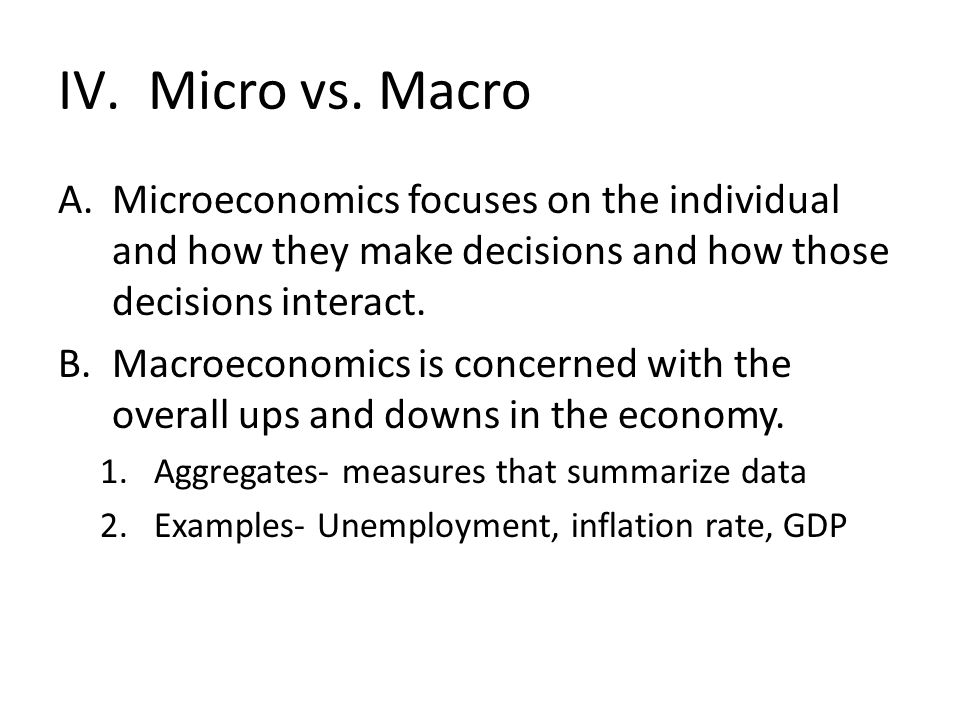 IV. Micro vs. Macro

A. Microeconomics focuses on the individual and how they make decisions and how those decisions interact.

B. Macroeconomics is concerned with the overall ups and downs in the economy.

1. Aggregates- measures that summarize data

2. Examples- Unemployment, inflation rate, GDP